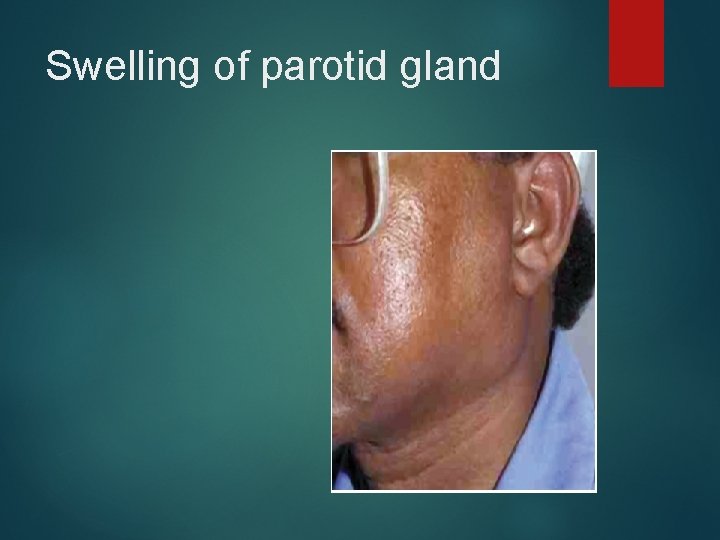 Swelling of parotid gland